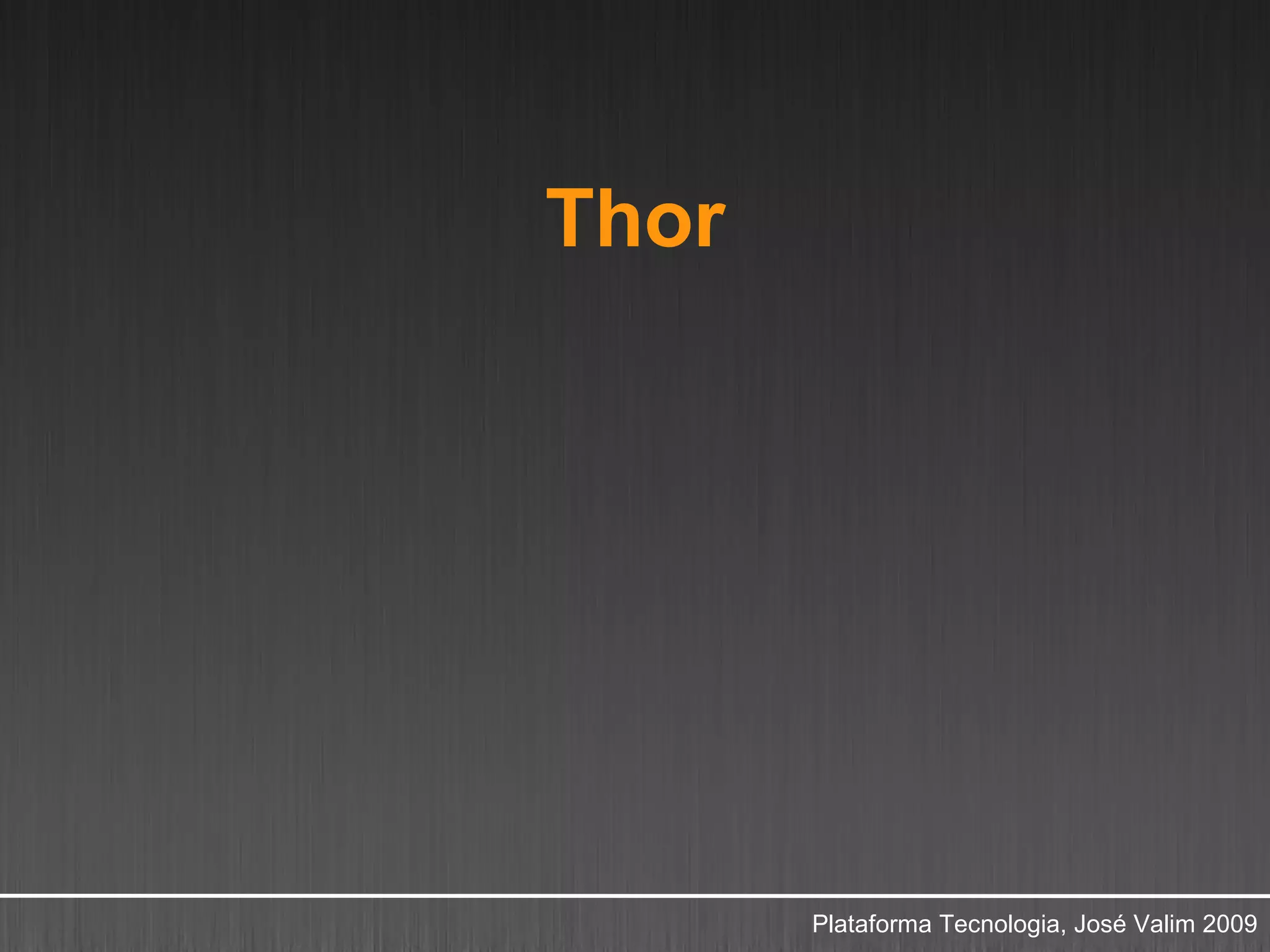 Thor

Plataforma Tecnologia, José Valim 2009